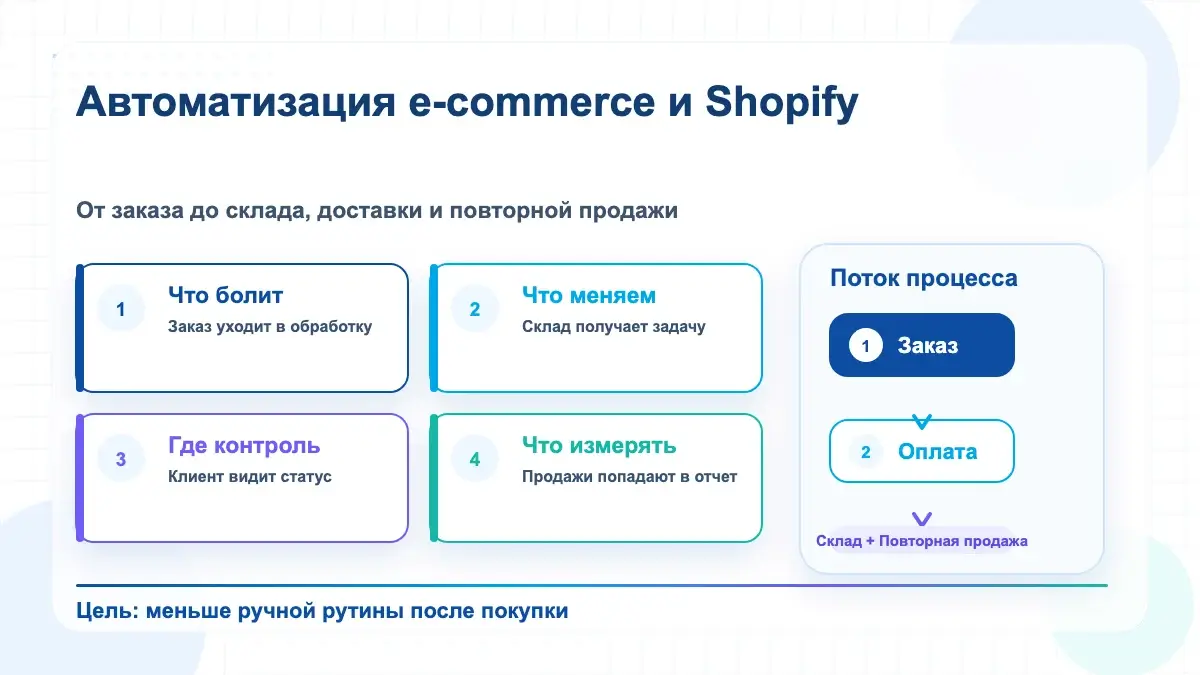 Автоматизация e-commerce и Shopify

От заказа до склада, доставки и повторной продажи

1
Что болит
Заказ уходит в обработку

2
Что меняем
Склад получает задачу

3
Где контроль
Клиент видит статус

4
Что измерять
Продажи попадают в отчет

Поток процесса

1 Заказ

2 Оплата

Склад + Повторная продажа

Цель: меньше ручной рутины после покупки